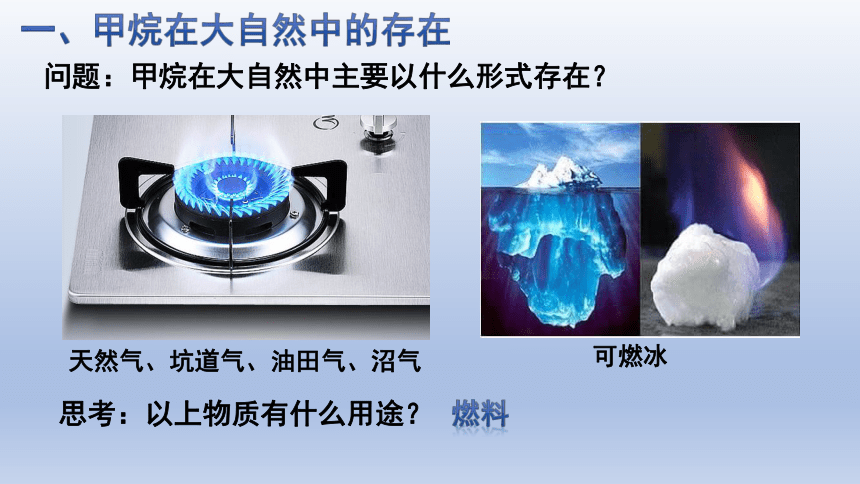 一、甲烷在大自然中的存在

问题：甲烷在大自然中主要以什么形式存在？

天然气、坑道气、油田气、沼气

可燃冰

思考：以上物质有什么用途？ 燃料